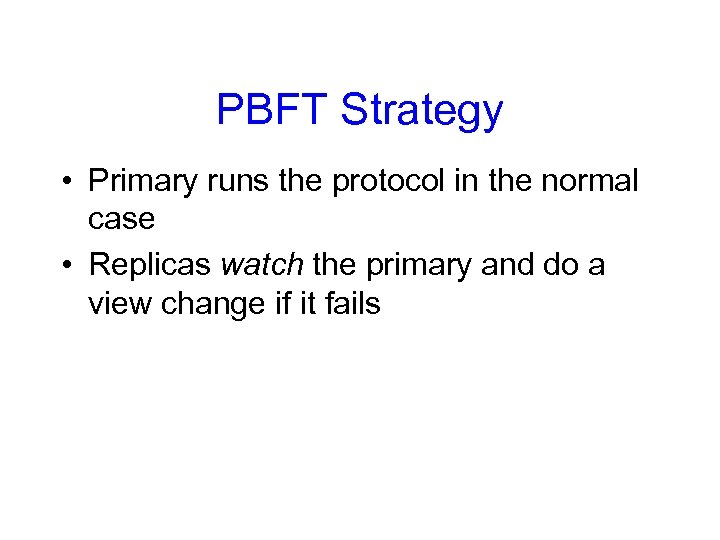 PBFT Strategy

• Primary runs the protocol in the normal case

• Replicas watch the primary and do a view change if it fails